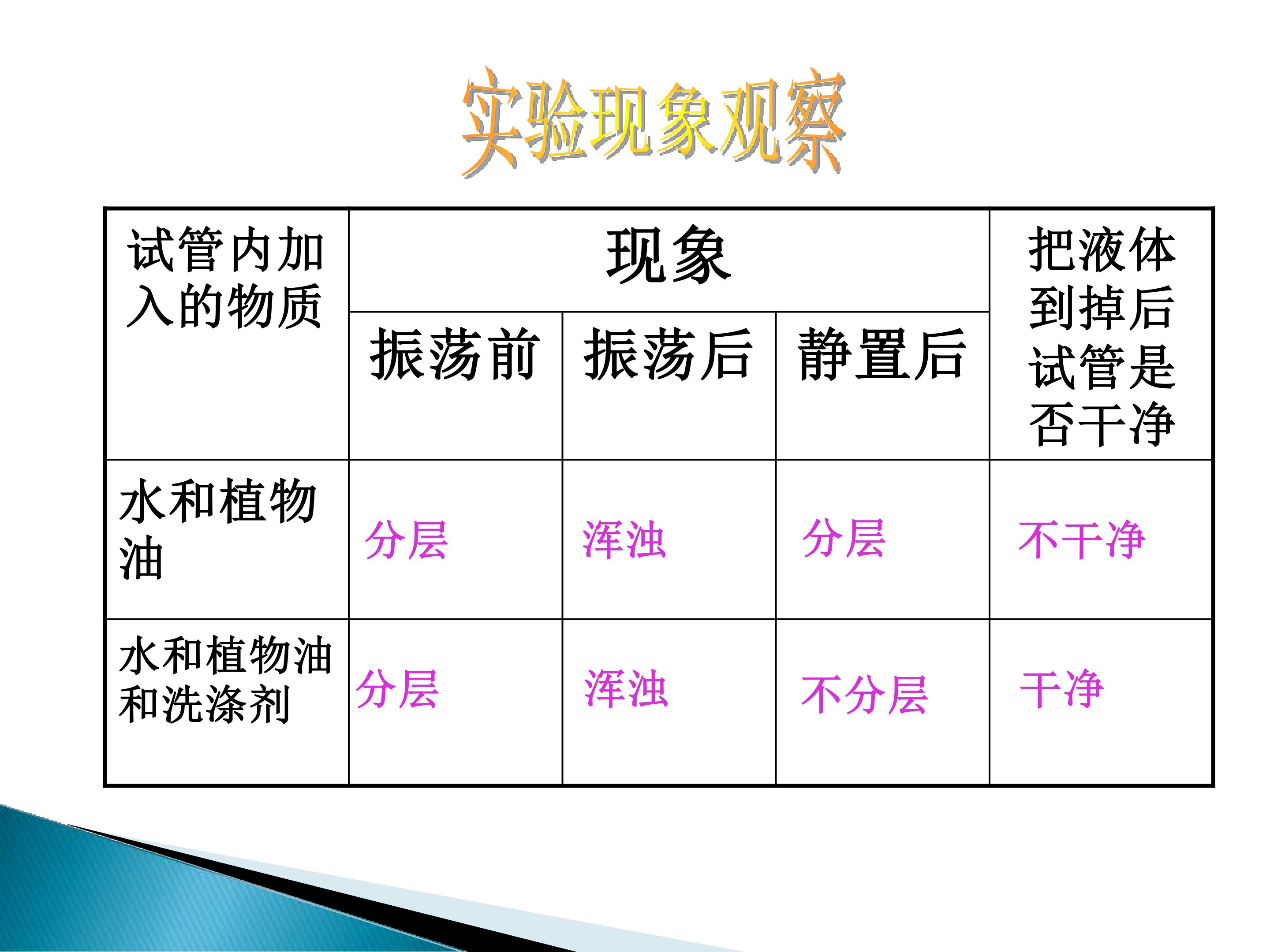 实验现象观察

| 试管内加入的物质 | 现象 | | | 把液体到掉后试管是否干净 |
|---|---|---|---|---|
| | 振荡前 | 振荡后 | 静置后 | |
| 水和植物油 | 分层 | 浑浊 | 分层 | 不干净 |
| 水和植物油和洗涤剂 | 分层 | 浑浊 | 不分层 | 干净 |